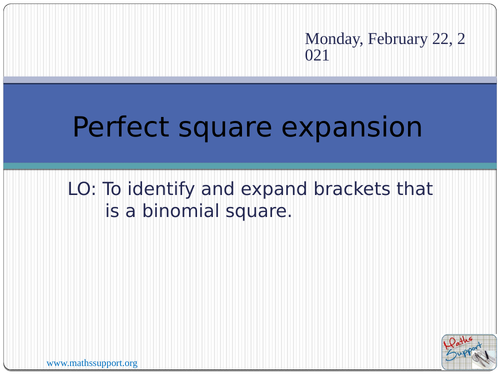 Monday, February 22, 2021

Perfect square expansion

LO: To identify and expand brackets that is a binomial square.

www.mathssupport.org

Maths Support